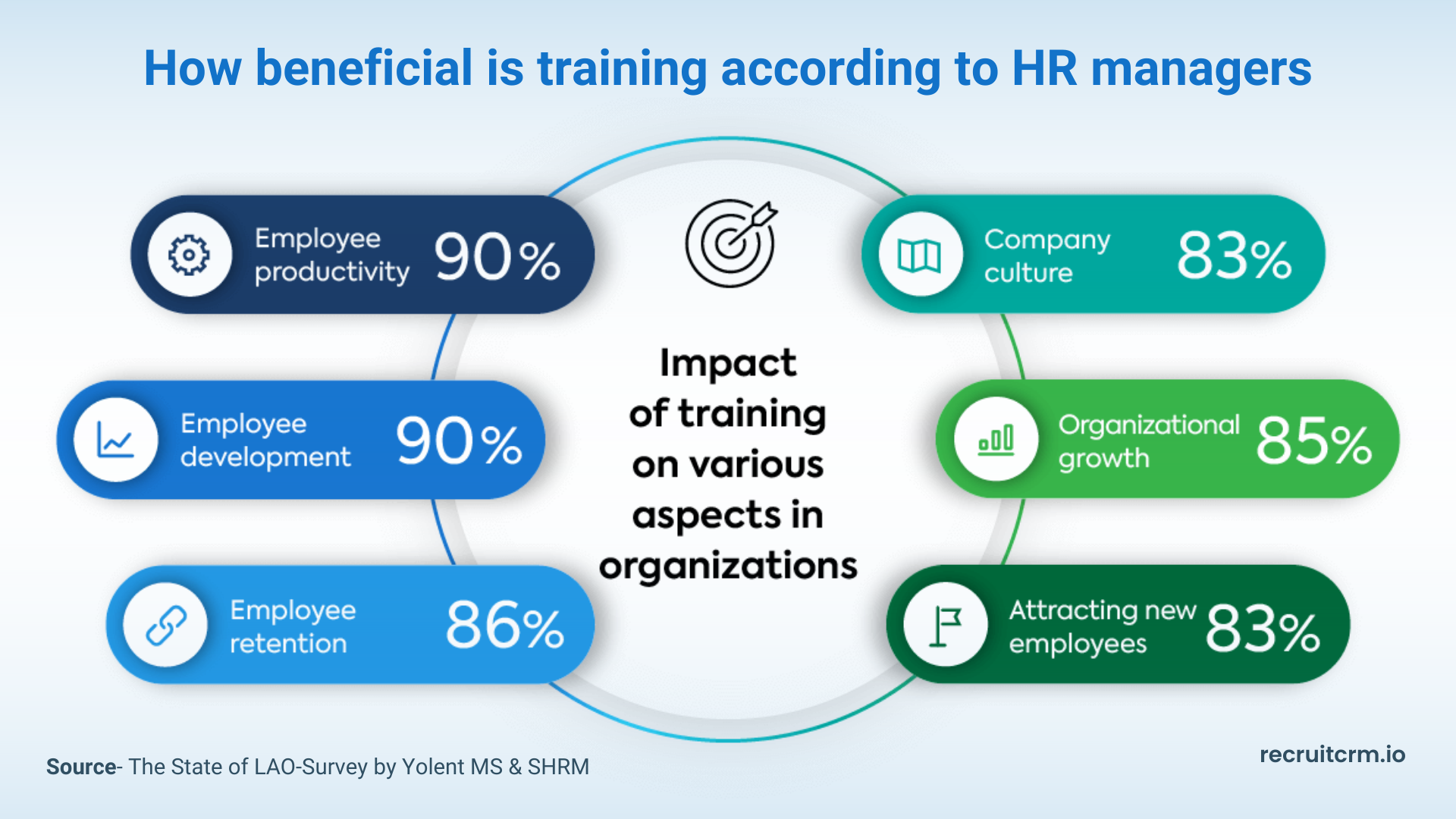 How beneficial is training according to HR managers

Employee productivity 90%

Employee development 90%

Employee retention 86%

Impact of training on various aspects in organizations

Company culture 83%

Organizational growth 85%

Attracting new employees 83%

Source- The State of LAO-Survey by Yolent MS & SHRM

recruitcrm.io